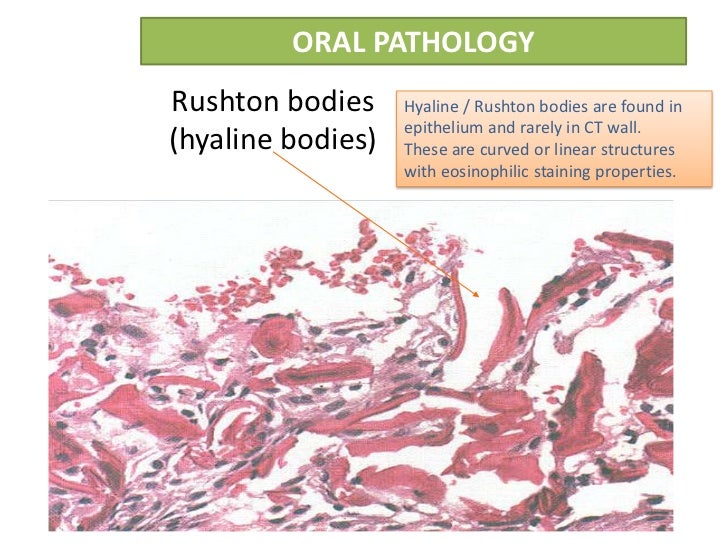 ORAL PATHOLOGY

Rushton bodies (hyaline bodies)

Hyaline / Rushton bodies are found in epithelium and rarely in CT wall. These are curved or linear structures with eosinophilic staining properties.